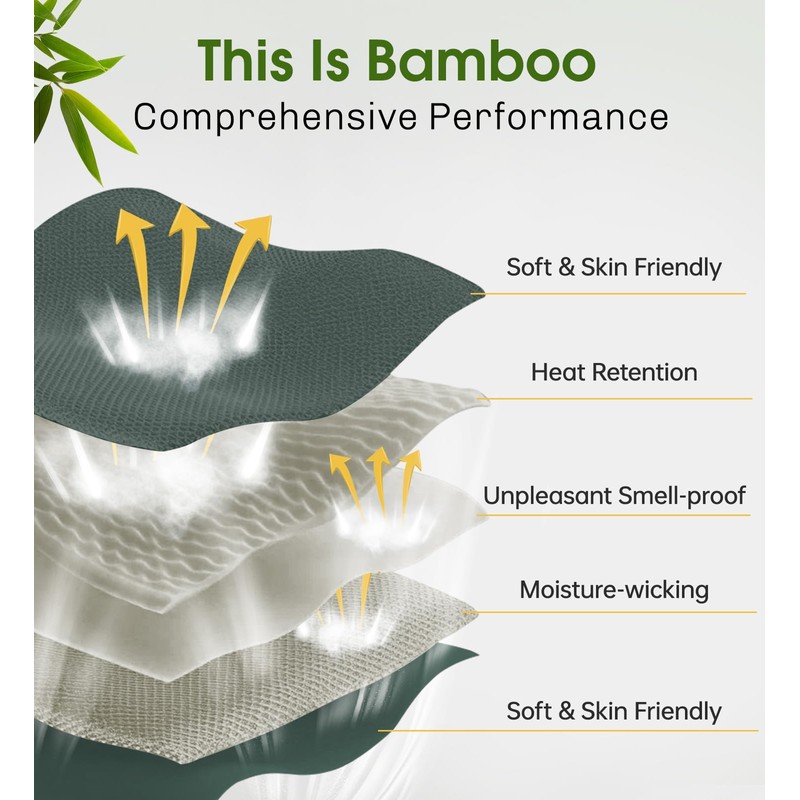 This Is Bamboo
Comprehensive Performance

Soft & Skin Friendly

Heat Retention

Unpleasant Smell-proof

Moisture-wicking

Soft & Skin Friendly